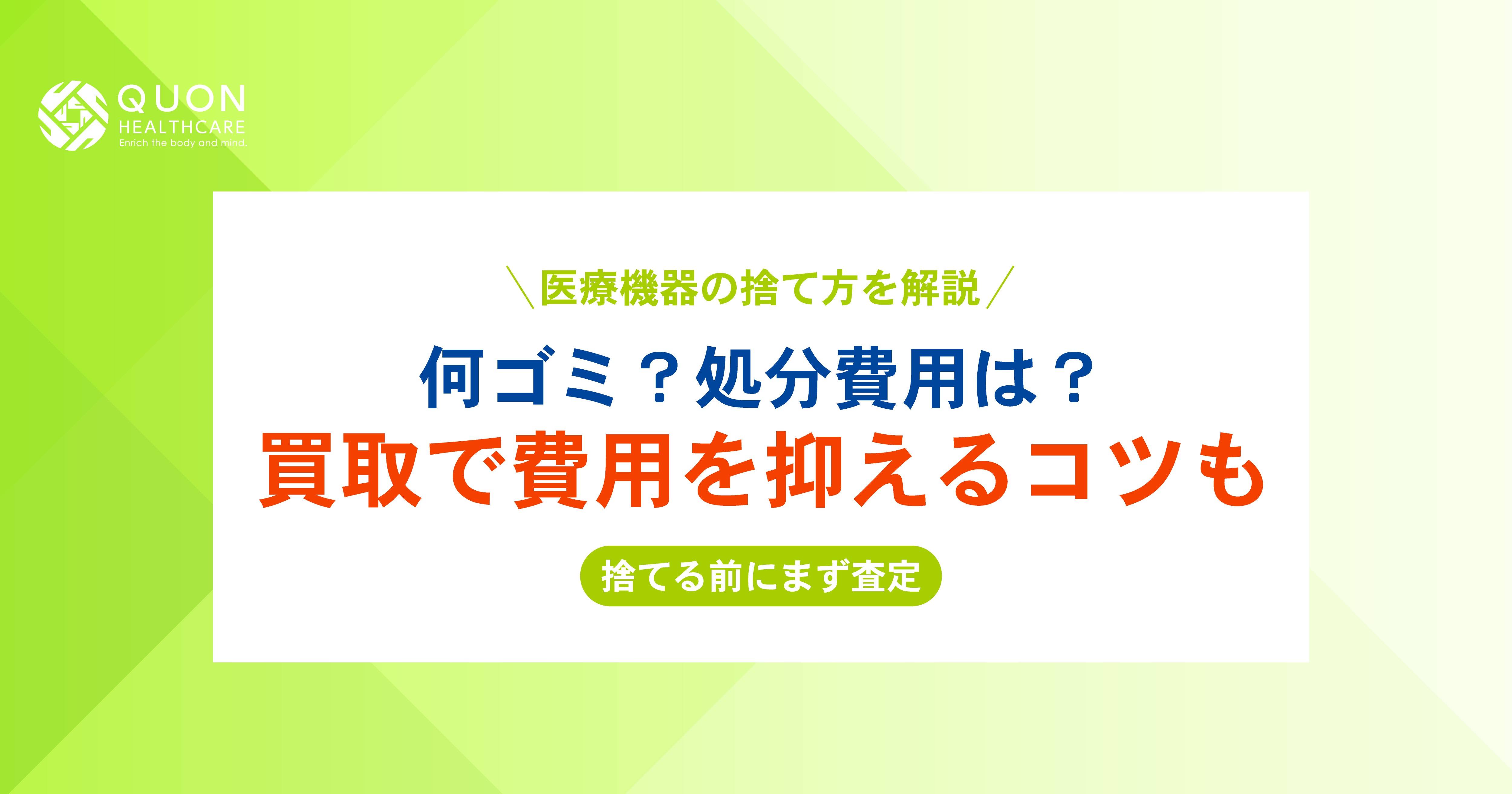 QUON
HEALTHCARE
Enrich the body and mind.

＼医療機器の捨て方を解説／

何ゴミ？処分費用は？
買取で費用を抑えるコツも

捨てる前にまず査定